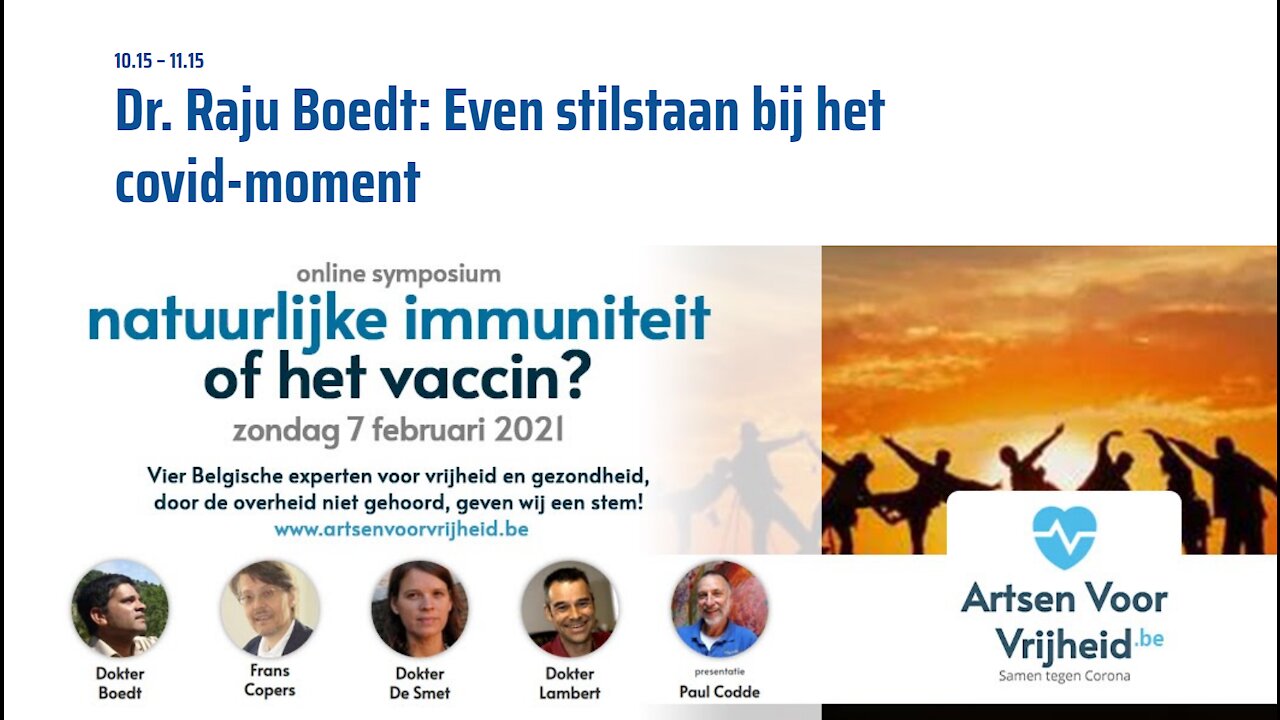 10.15 – 11.15

Dr. Raju Boedt: Even stilstaan bij het covid-moment

online symposium

natuurlijke immuniteit of het vaccin?

zondag 7 februari 2021

Vier Belgische experten voor vrijheid en gezondheid, door de overheid niet gehoord, geven wij een stem!

www.artsenvoorvrijheid.be

Dokter Boedt

Frans Copers

Dokter De Smet

Dokter Lambert

presentatie
Paul Codde

Artsen Voor Vrijheid.be

Samen tegen Corona